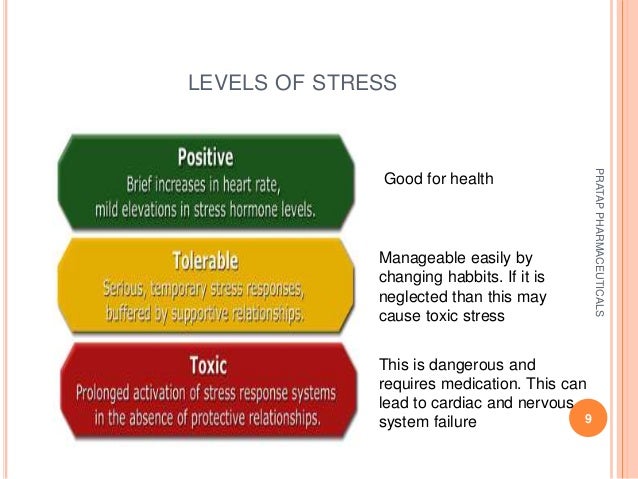 LEVELS OF STRESS

Positive
Brief increases in heart rate, mild elevations in stress hormone levels.

Good for health

Tolerable
Serious, temporary stress responses, buffered by supportive relationships.

Manageable easily by changing habbits. If it is neglected than this may cause toxic stress

Toxic
Prolonged activation of stress response systems in the absence of protective relationships.

This is dangerous and requires medication. This can lead to cardiac and nervous system failure

PRATAP PHARMACEUTICALS

9